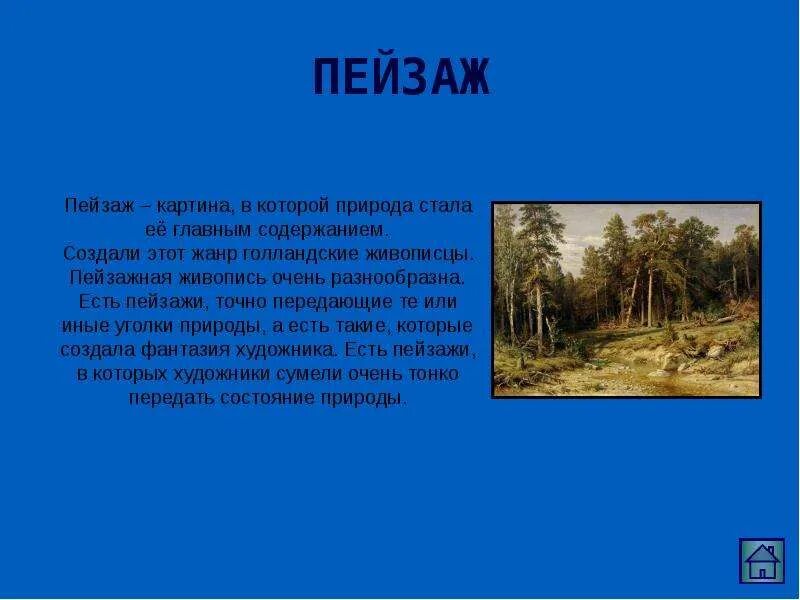 ПЕЙЗАЖ

Пейзаж – картина, в которой природа стала её главным содержанием. Создали этот жанр голландские живописцы. Пейзажная живопись очень разнообразна. Есть пейзажи, точно передающие те или иные уголки природы, а есть такие, которые создала фантазия художника. Есть пейзажи, в которых художники сумели очень тонко передать состояние природы.